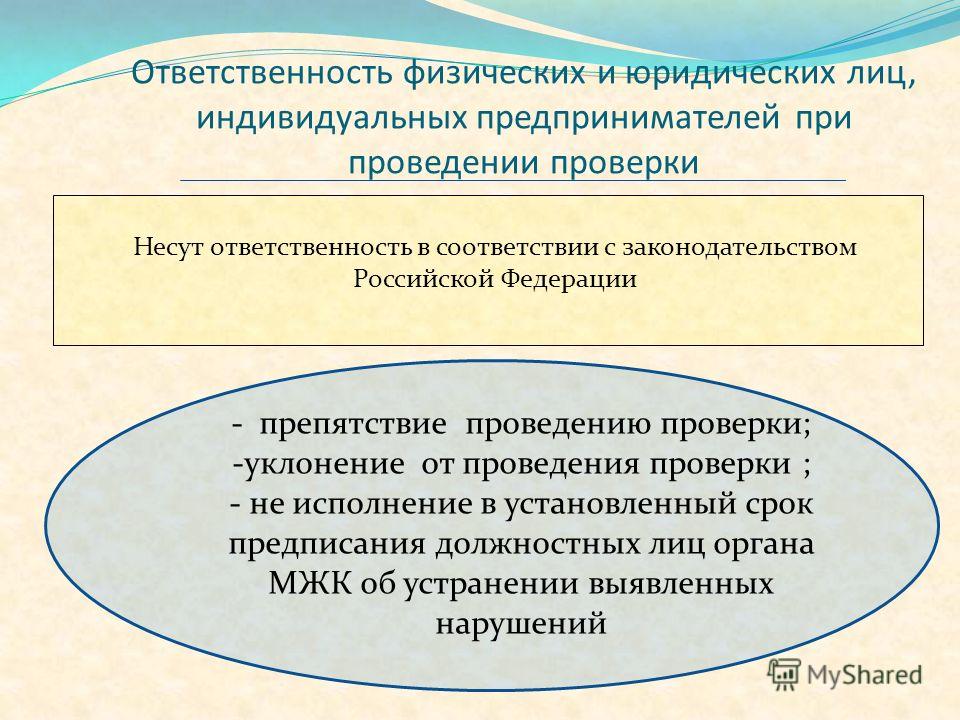 Ответственность физических и юридических лиц, индивидуальных предпринимателей при проведении проверки

Несут ответственность в соответствии с законодательством Российской Федерации

- препятствие проведению проверки;
-уклонение от проведения проверки ;
- не исполнение в установленный срок предписания должностных лиц органа МЖК об устранении выявленных нарушений

MyShared